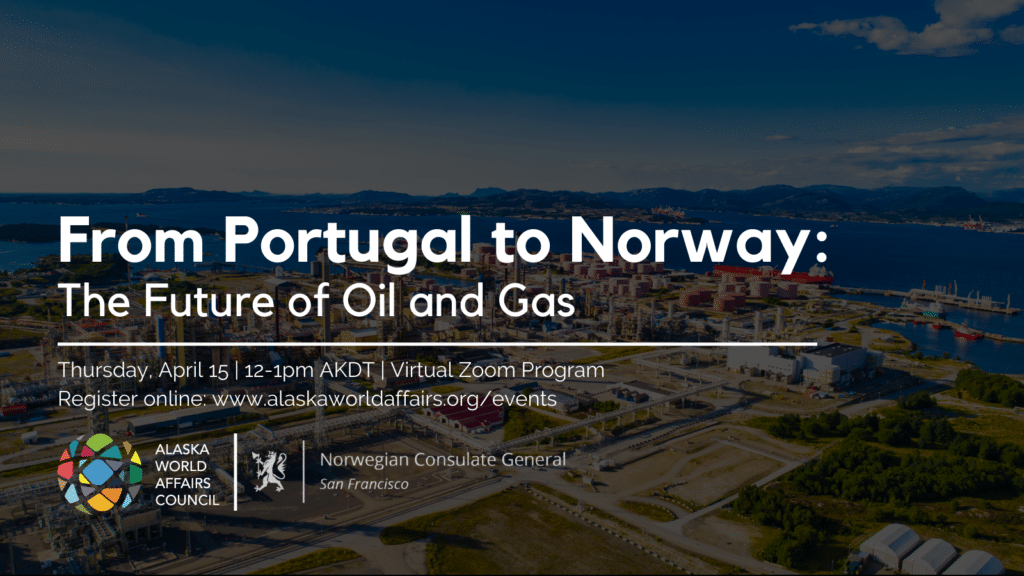 From Portugal to Norway:
The Future of Oil and Gas

Thursday, April 15 | 12-1pm AKDT | Virtual Zoom Program
Register online: www.alaskaworldaffairs.org/events

ALASKA WORLD AFFAIRS COUNCIL

Norwegian Consulate General
San Francisco